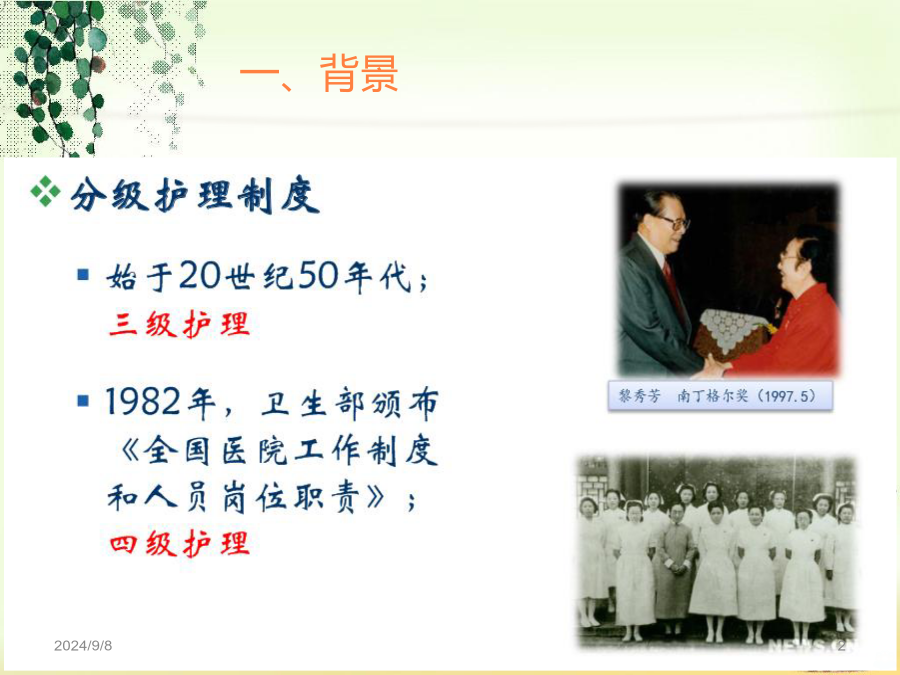 一、背景

❖ 分级护理制度

▪ 始于20世纪50年代；
三级护理

▪ 1982年，卫生部颁布《全国医院工作制度和人员岗位职责》；
四级护理

黎秀芳　南丁格尔奖（1997.5）

NEWS.CN

2024/9/8

2